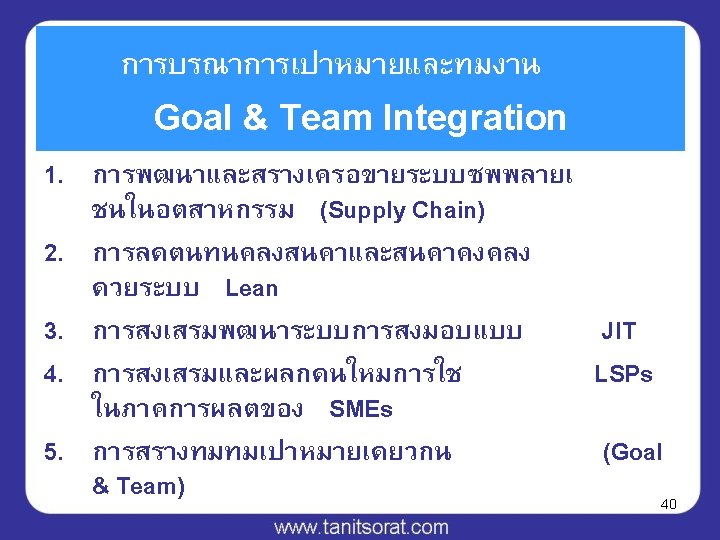 การบรณาการเปาหมายและทมงาน

Goal & Team Integration

1. การพฒนาและสรางเครอขายระบบซพพลายเชนในอตสาหกรรม (Supply Chain)

2. การลดตนทนคลงสนคาและสนคาคงคลงดวยระบบ Lean

3. การสงเสรมพฒนาระบบการสงมอบแบบ JIT

4. การสงเสรมและผลกดนใหมการใช LSPs ในภาคการผลตของ SMEs

5. การสรางทมทมเปาหมายเดยวกน (Goal & Team)

40

www.tanitsorat.com